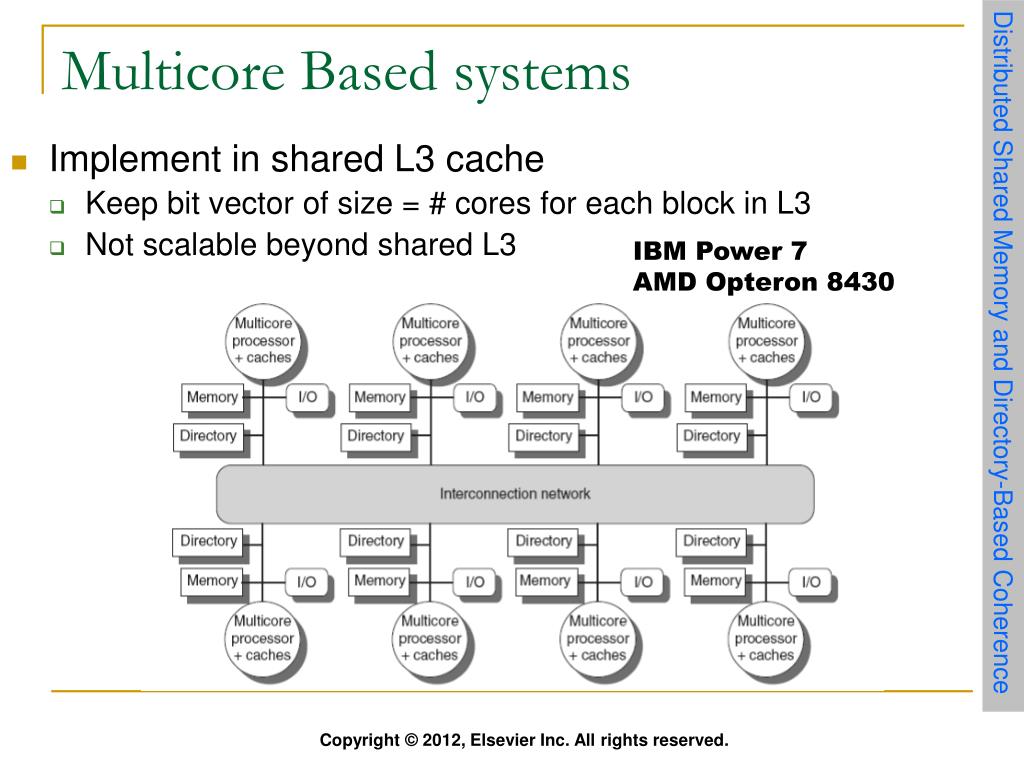 Multicore Based systems

Implement in shared L3 cache

Keep bit vector of size = # cores for each block in L3

Not scalable beyond shared L3

IBM Power 7
AMD Opteron 8430

Multicore processor + caches

Multicore processor + caches

Multicore processor + caches

Multicore processor + caches

Memory

I/O

Memory

I/O

Memory

I/O

Memory

I/O

Directory

Directory

Directory

Directory

Interconnection network

Directory

Directory

Directory

Directory

Memory

I/O

Memory

I/O

Memory

I/O

Memory

I/O

Multicore processor + caches

Multicore processor + caches

Multicore processor + caches

Multicore processor + caches

Distributed Shared Memory and Directory-Based Coherence

Copyright © 2012, Elsevier Inc. All rights reserved.